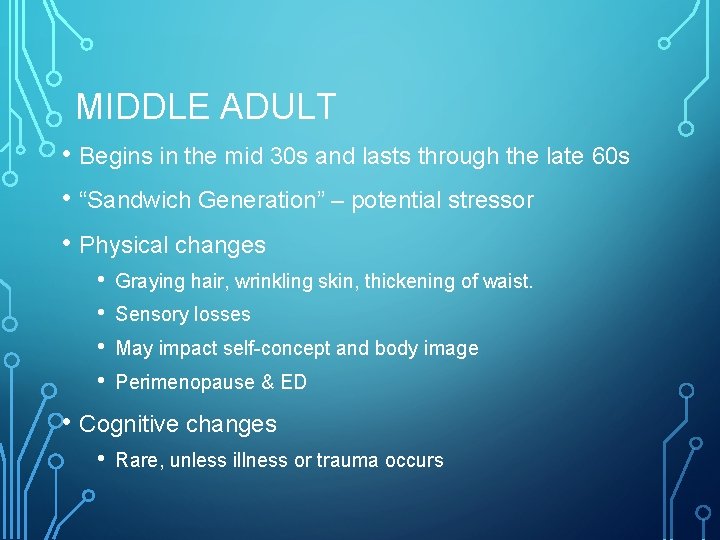 MIDDLE ADULT

• Begins in the mid 30s and lasts through the late 60s
• “Sandwich Generation” – potential stressor
• Physical changes
  • Graying hair, wrinkling skin, thickening of waist.
  • Sensory losses
  • May impact self-concept and body image
  • Perimenopause & ED
• Cognitive changes
  • Rare, unless illness or trauma occurs